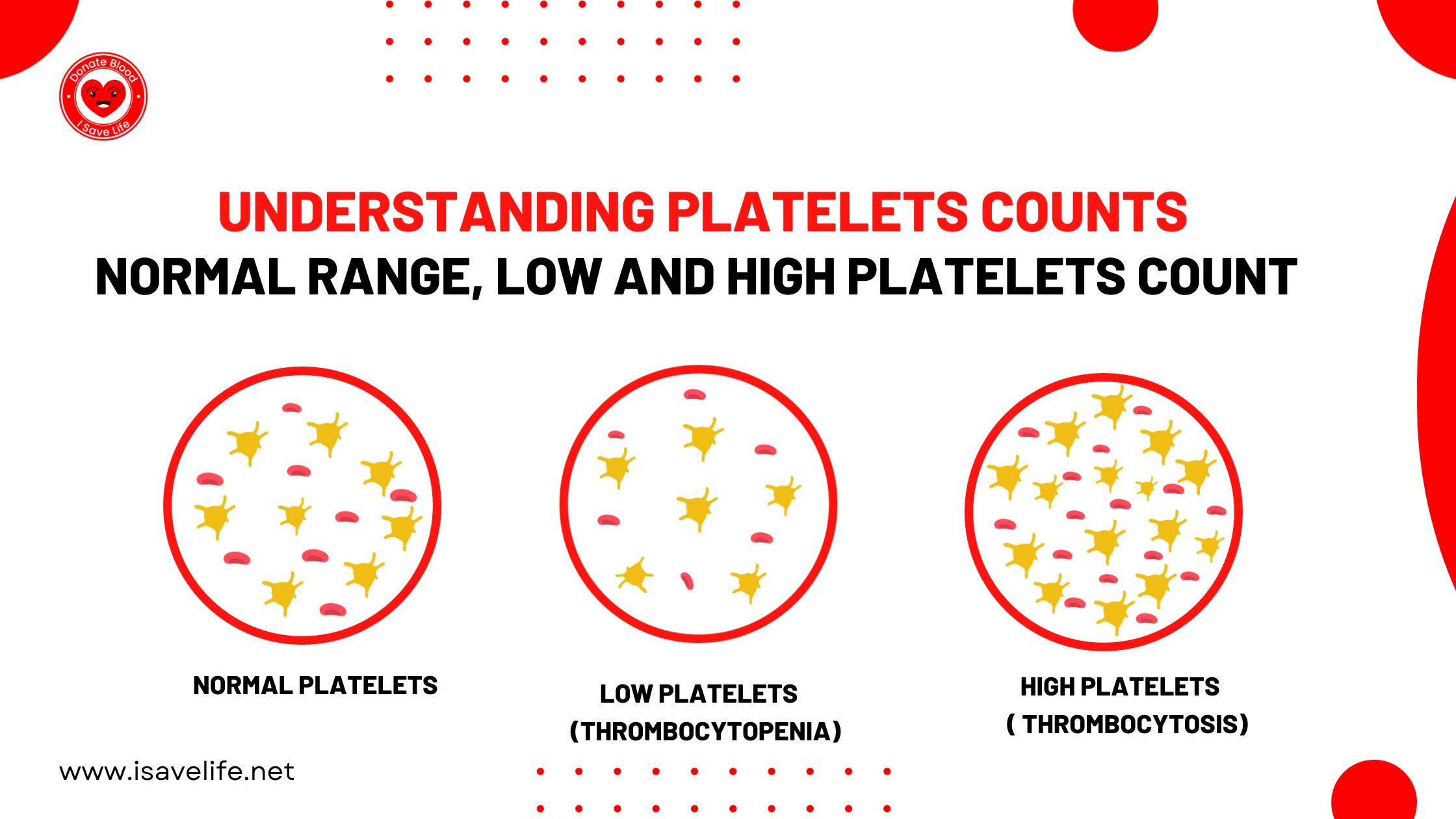 Donate Blood
I Save Life

UNDERSTANDING PLATELETS COUNTS
NORMAL RANGE, LOW AND HIGH PLATELETS COUNT

NORMAL PLATELETS

LOW PLATELETS
(THROMBOCYTOPENIA)

HIGH PLATELETS
( THROMBOCYTOSIS)

www.isavelife.net